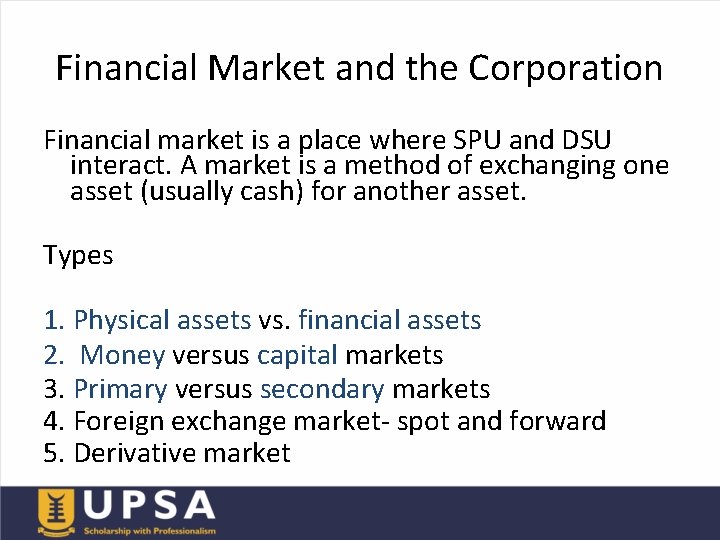 Financial Market and the Corporation

Financial market is a place where SPU and DSU interact. A market is a method of exchanging one asset (usually cash) for another asset.

Types

1. Physical assets vs. financial assets
2. Money versus capital markets
3. Primary versus secondary markets
4. Foreign exchange market- spot and forward
5. Derivative market

UPSA
Scholarship with Professionalism